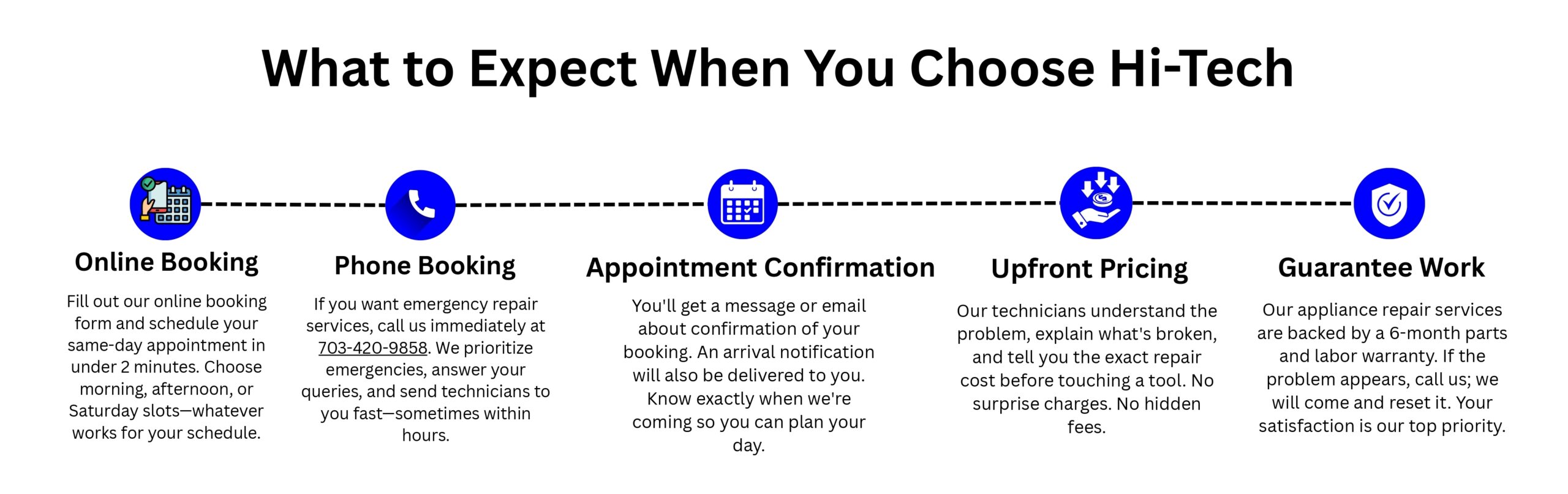 What to Expect When You Choose Hi-Tech

Online Booking

Fill out our online booking form and schedule your same-day appointment in under 2 minutes. Choose morning, afternoon, or Saturday slots—whatever works for your schedule.

Phone Booking

If you want emergency repair services, call us immediately at 703-420-9858. We prioritize emergencies, answer your queries, and send technicians to you fast—sometimes within hours.

Appointment Confirmation

You'll get a message or email about confirmation of your booking. An arrival notification will also be delivered to you. Know exactly when we're coming so you can plan your day.

Upfront Pricing

Our technicians understand the problem, explain what's broken, and tell you the exact repair cost before touching a tool. No surprise charges. No hidden fees.

Guarantee Work

Our appliance repair services are backed by a 6-month parts and labor warranty. If the problem appears, call us; we will come and reset it. Your satisfaction is our top priority.